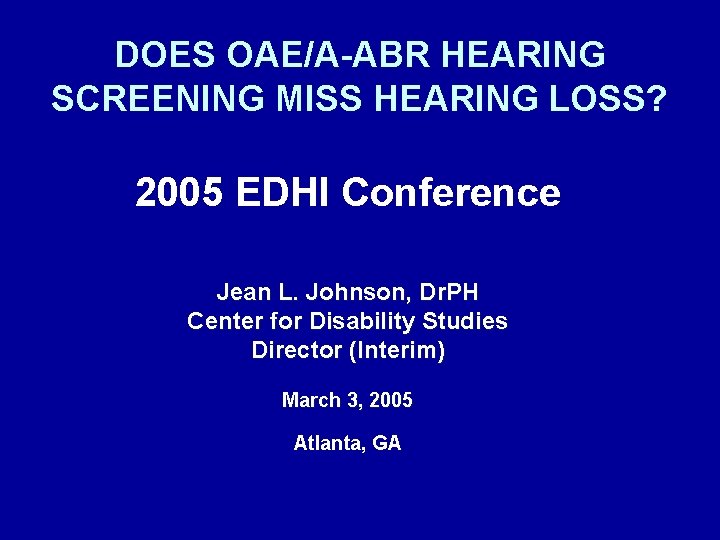 DOES OAE/A-ABR HEARING SCREENING MISS HEARING LOSS?

2005 EDHI Conference

Jean L. Johnson, DrPH
Center for Disability Studies
Director (Interim)

March 3, 2005

Atlanta, GA